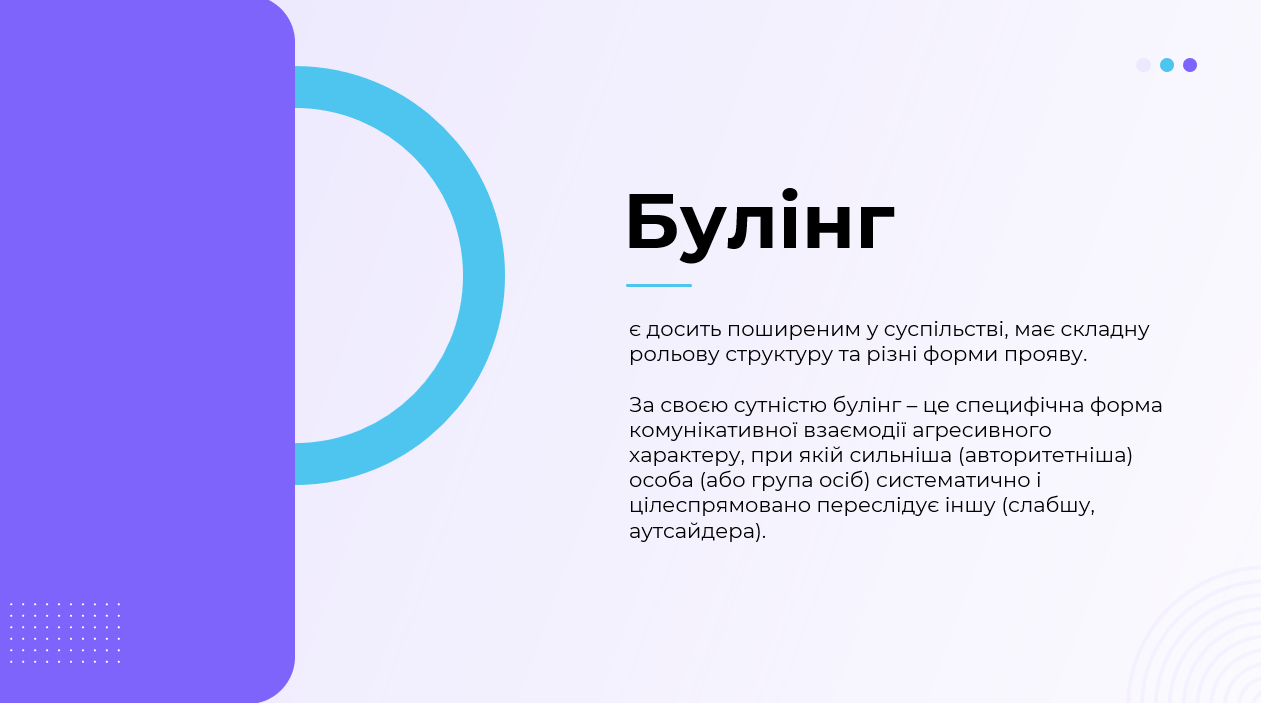 Булінг

є досить поширеним у суспільстві, має складну рольову структуру та різні форми прояву.

За своєю сутністю булінг – це специфічна форма комунікативної взаємодії агресивного характеру, при якій сильніша (авторитетніша) особа (або група осіб) систематично і цілеспрямовано переслідує іншу (слабшу, аутсайдера).